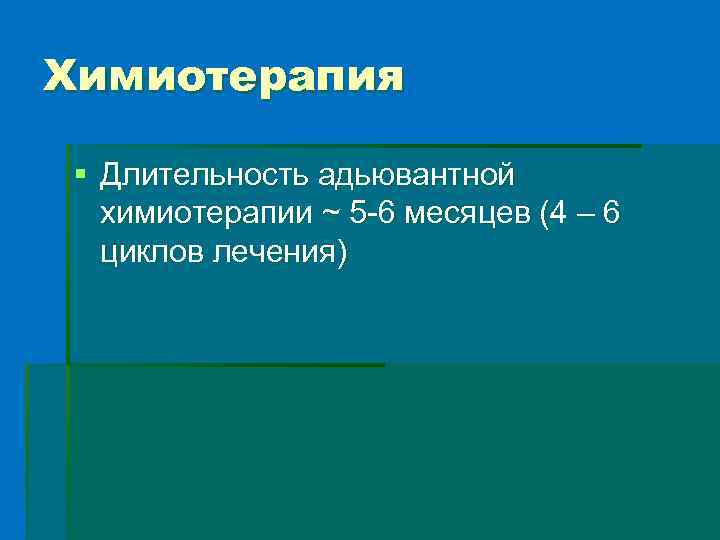 Химиотерапия

▪ Длительность адьювантной химиотерапии ~ 5-6 месяцев (4 – 6 циклов лечения)